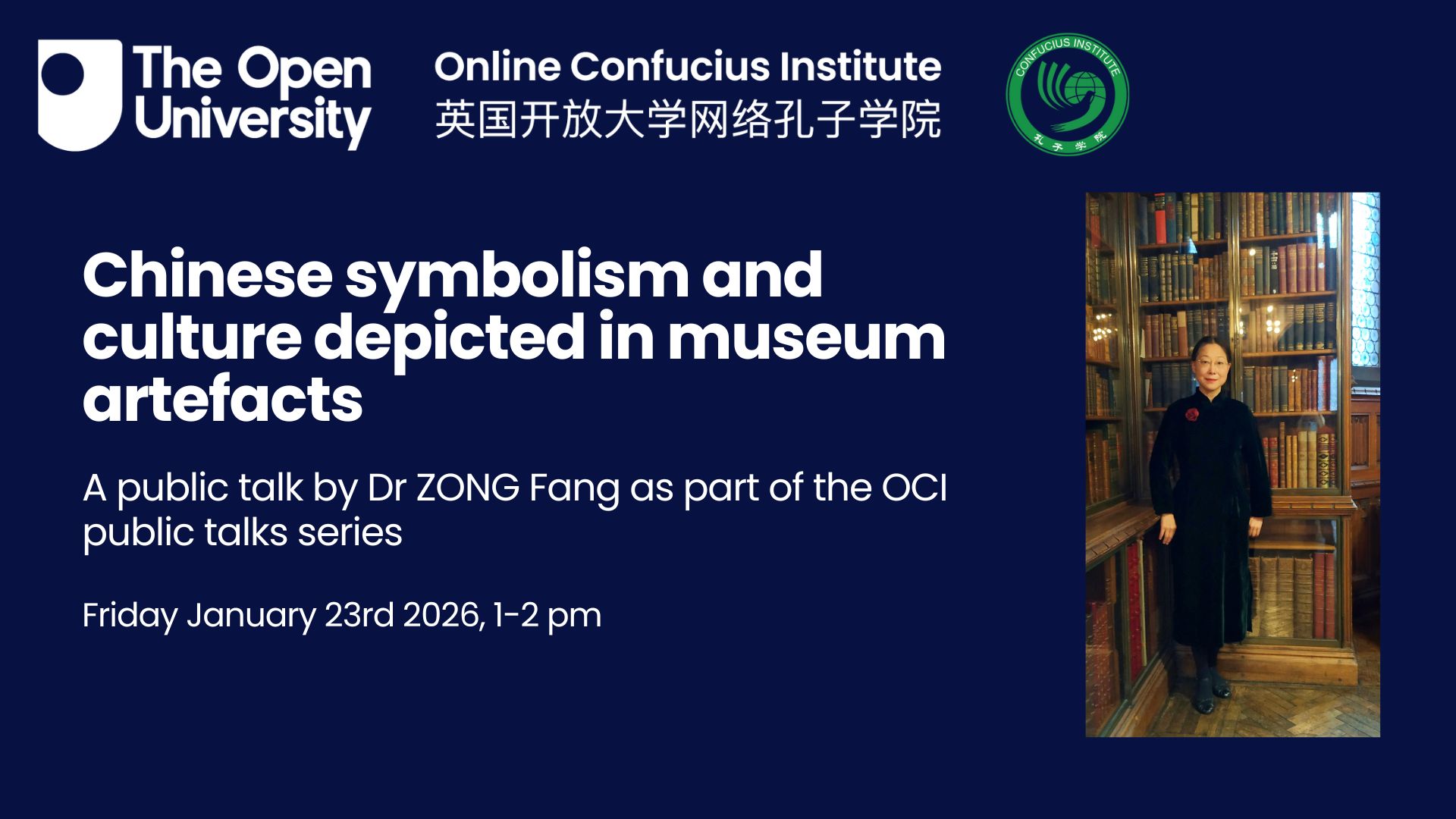 The Open University

Online Confucius Institute
英国开放大学网络孔子学院

CONFUCIUS INSTITUTE
孔子学院

Chinese symbolism and culture depicted in museum artefacts

A public talk by Dr ZONG Fang as part of the OCI public talks series

Friday January 23rd 2026, 1-2 pm